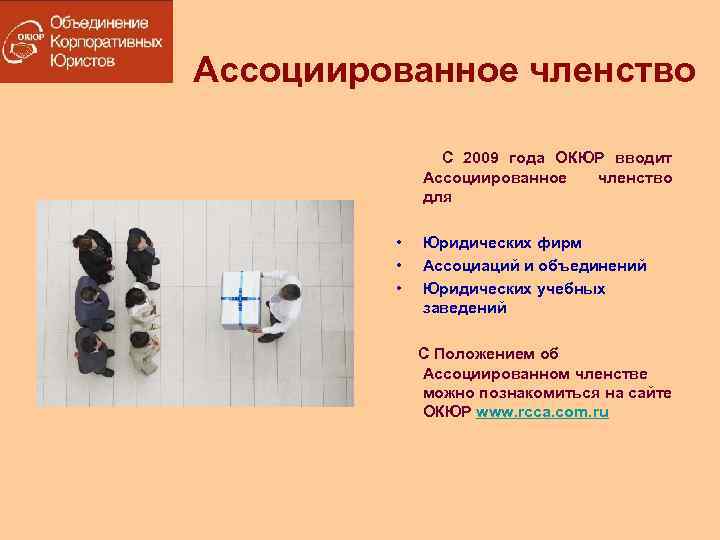 ОКЮР Объединение Корпоративных Юристов

Ассоциированное членство

С 2009 года ОКЮР вводит Ассоциированное членство для

• Юридических фирм
• Ассоциаций и объединений
• Юридических учебных заведений

С Положением об Ассоциированном членстве можно познакомиться на сайте ОКЮР www.rcca.com.ru